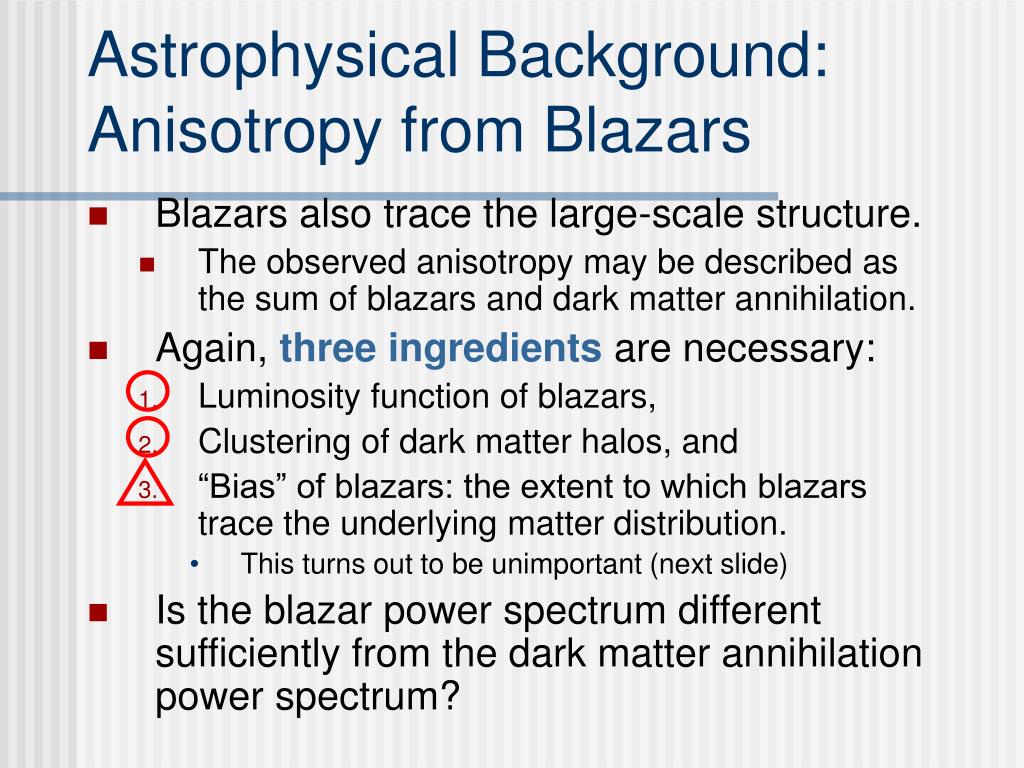 Astrophysical Background: Anisotropy from Blazars

Blazars also trace the large-scale structure.
The observed anisotropy may be described as the sum of blazars and dark matter annihilation.

Again, three ingredients are necessary:
1. Luminosity function of blazars,
2. Clustering of dark matter halos, and
3. “Bias” of blazars: the extent to which blazars trace the underlying matter distribution.
• This turns out to be unimportant (next slide)

Is the blazar power spectrum different sufficiently from the dark matter annihilation power spectrum?